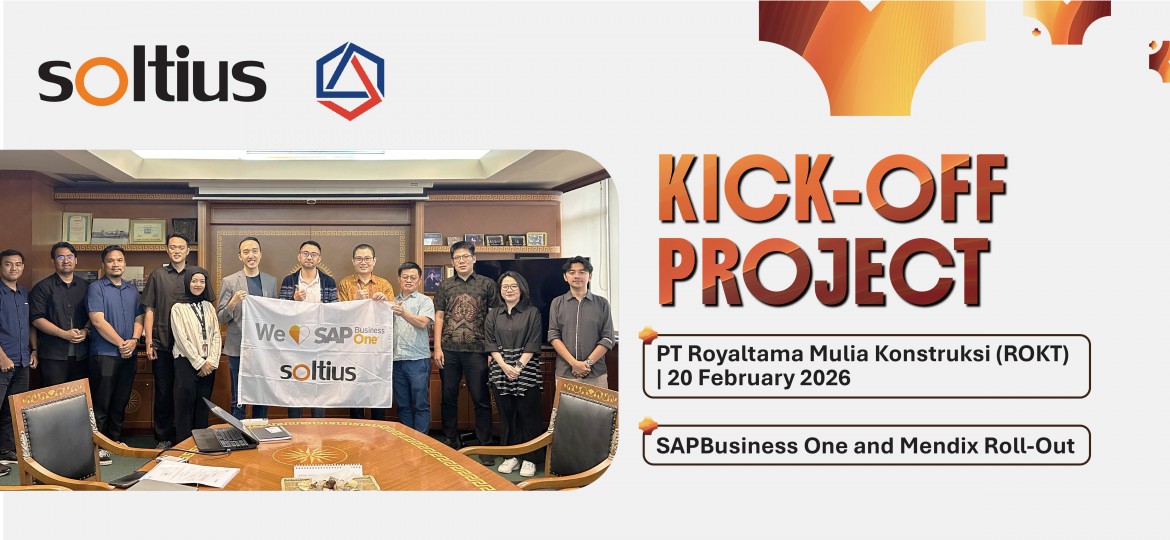 soltius

We SAP Business One

soltius

KICK-OFF PROJECT

PT Royaltama Mulia Konstruksi (ROKT) | 20 February 2026

SAPBusiness One and Mendix Roll-Out